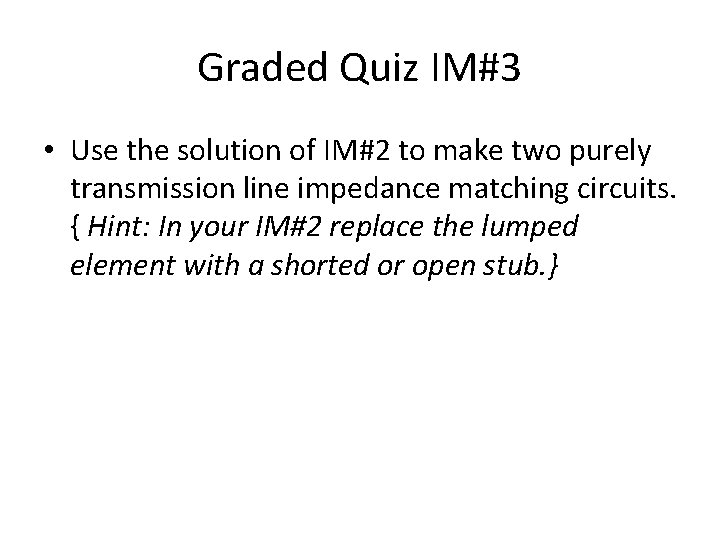 Graded Quiz IM#3

• Use the solution of IM#2 to make two purely transmission line impedance matching circuits. { Hint: In your IM#2 replace the lumped element with a shorted or open stub.}